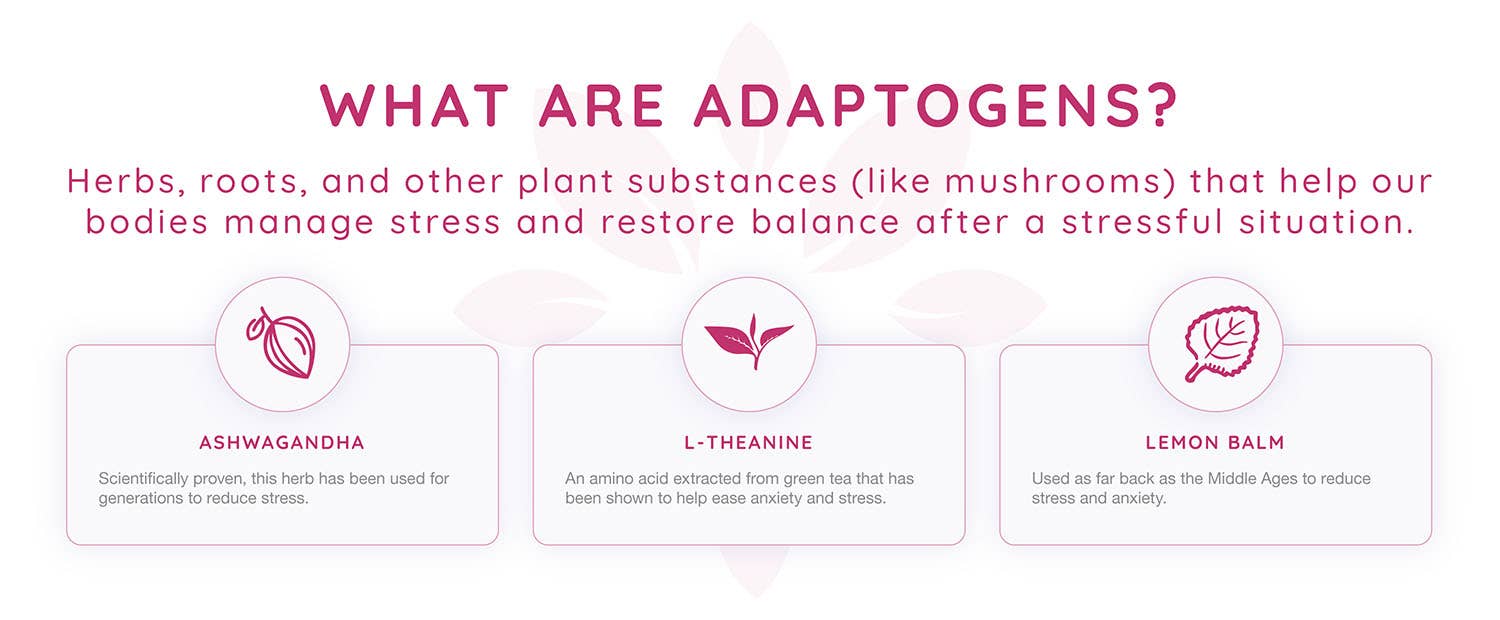 WHAT ARE ADAPTOGENS?

Herbs, roots, and other plant substances (like mushrooms) that help our bodies manage stress and restore balance after a stressful situation.

ASHWAGANDHA

Scientifically proven, this herb has been used for generations to reduce stress.

L-THEANINE

An amino acid extracted from green tea that has been shown to help ease anxiety and stress.

LEMON BALM

Used as far back as the Middle Ages to reduce stress and anxiety.